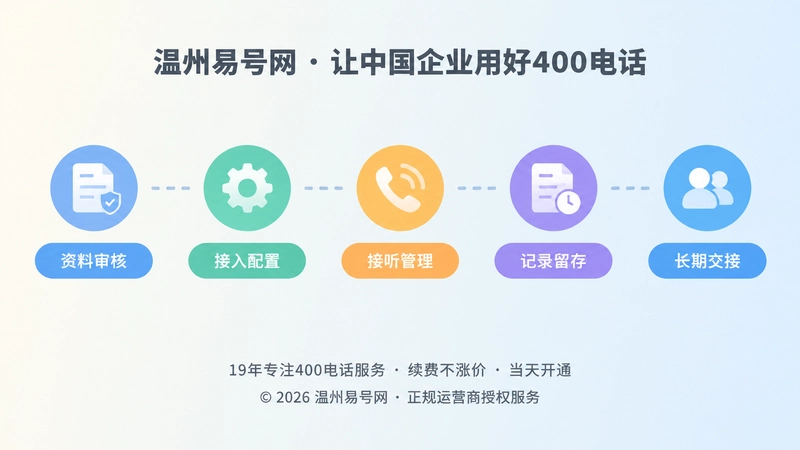 温州易号网 · 让中国企业用好400电话

资料审核

接入配置

接听管理

记录留存

长期交接

19年专注400电话服务 · 续费不涨价 · 当天开通

© 2026 温州易号网 · 正规运营商授权服务